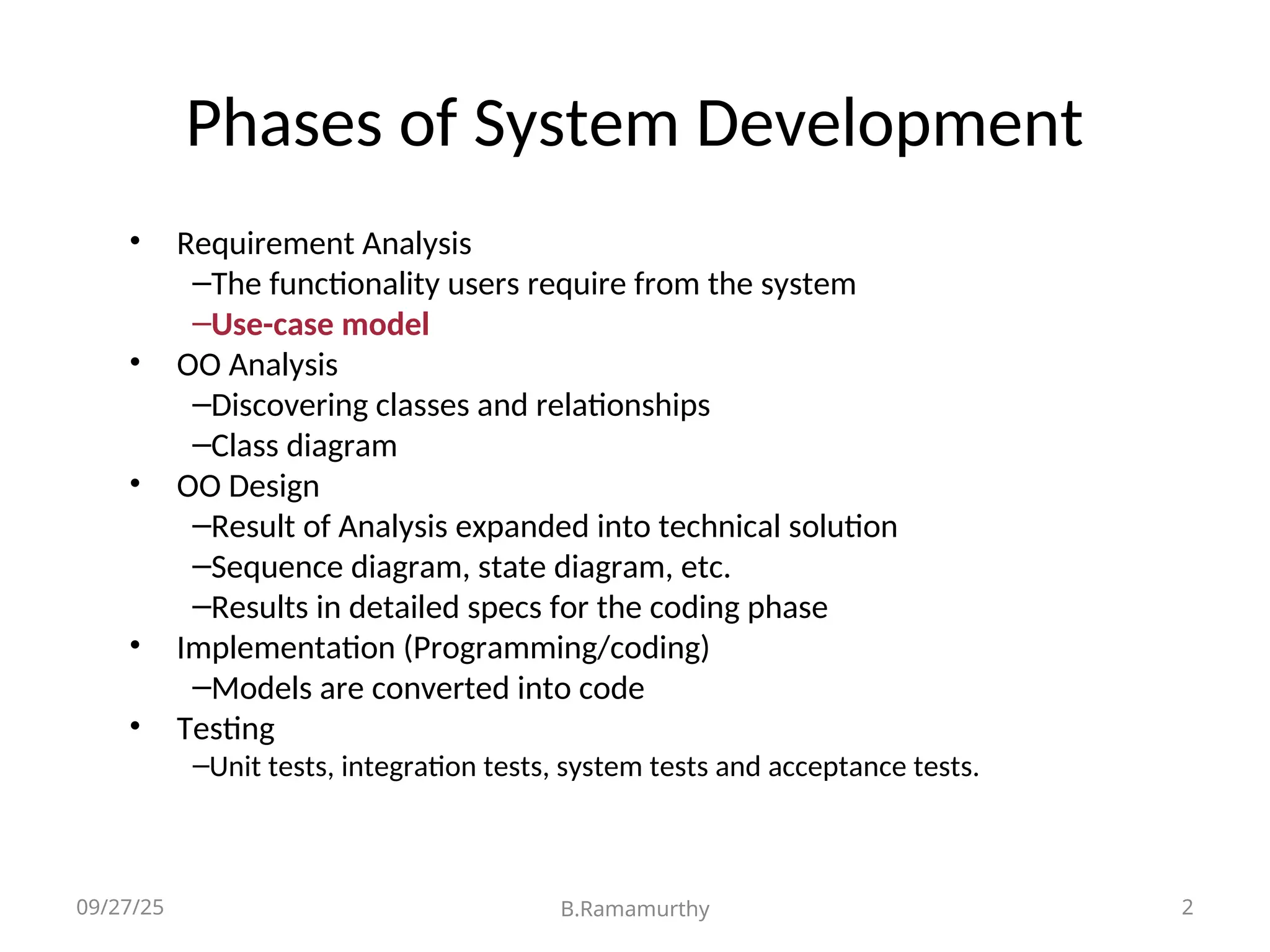 Phases of System Development

• Requirement Analysis
–The functionality users require from the system
–Use-case model
• OO Analysis
–Discovering classes and relationships
–Class diagram
• OO Design
–Result of Analysis expanded into technical solution
–Sequence diagram, state diagram, etc.
–Results in detailed specs for the coding phase
• Implementation (Programming/coding)
–Models are converted into code
• Testing
–Unit tests, integration tests, system tests and acceptance tests.

09/27/25
B.Ramamurthy
2